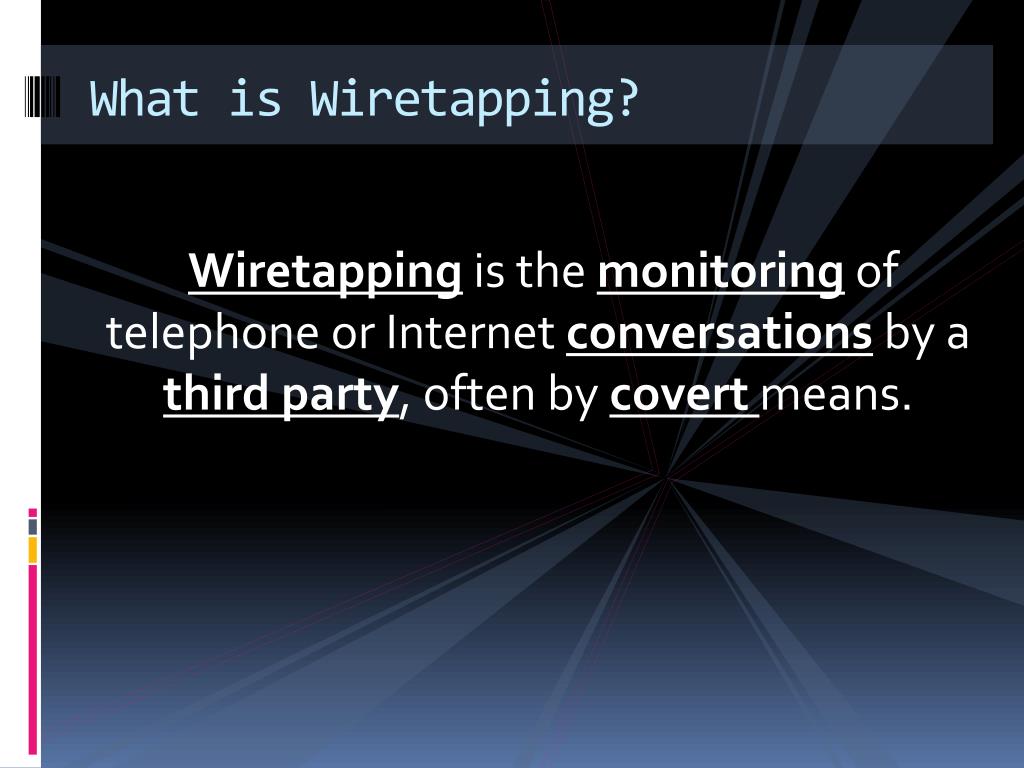 What is Wiretapping?

Wiretapping is the monitoring of telephone or Internet conversations by a third party, often by covert means.